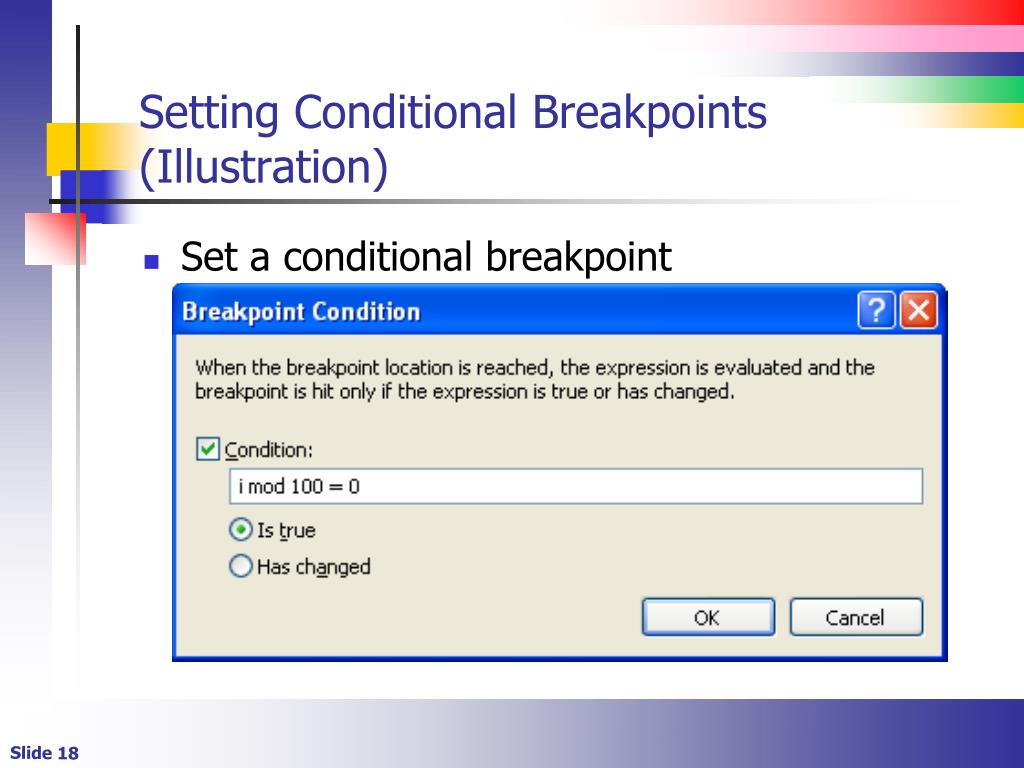 Setting Conditional Breakpoints (Illustration)

Set a conditional breakpoint

Breakpoint Condition

?

When the breakpoint location is reached, the expression is evaluated and the breakpoint is hit only if the expression is true or has changed.

Condition:

i mod 100 = 0

Is true

Has changed

OK

Cancel

Slide 18